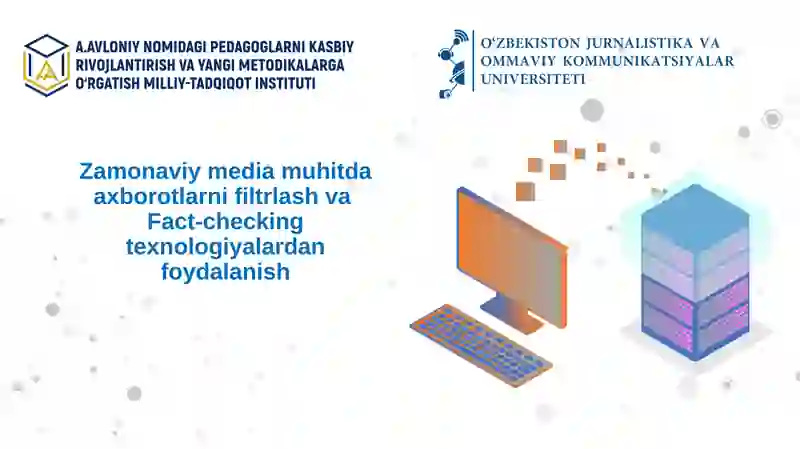 A.AVLONIY NOMIDAGI PEDAGOGLARNI KASBIY RIVOJLANTIRISH VA YANGI METODIKALARGA O'RGATISH MILLIY-TADQIQOT INSTITUTI

O'ZBEKISTON JURNALISTIKA VA OMMAVIY KOMMUNIKATSIYALAR UNIVERSITETI

Zamonaviy media muhitda axborotlarni filtrlash va Fact-checking texnologiyalardan foydalanish